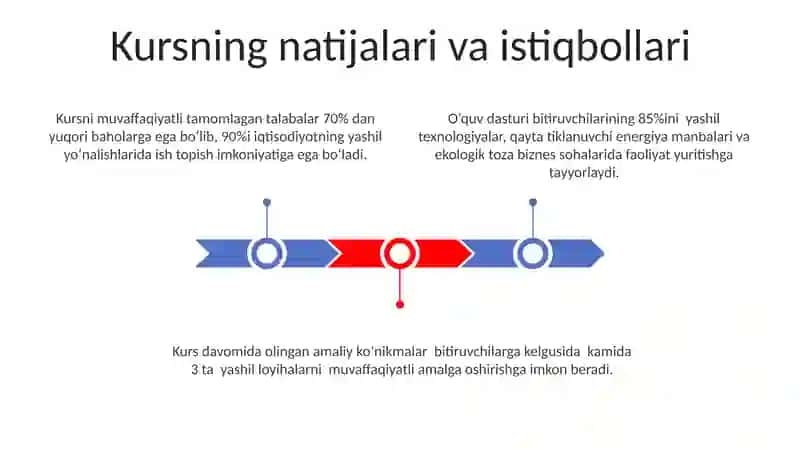 Kursning natijalari va istiqbollari

Kursni muvaffaqiyatli tamomlagan talabalar 70% dan yuqori baholarga ega bo'lib, 90%i iqtisodiyotning yashil yo'nalishlarida ish topish imkoniyatiga ega bo'ladi.

O'quv dasturi bitiruvchilarining 85%ini yashil texnologiyalar, qayta tiklanuvchi energiya manbalari va ekologik toza biznes sohalarida faoliyat yuritishga tayyorlaydi.

Kurs davomida olingan amaliy ko'nikmalar bitiruvchilarga kelgusida kamida 3 ta yashil loyihalarni muvaffaqiyatli amalga oshirishga imkon beradi.